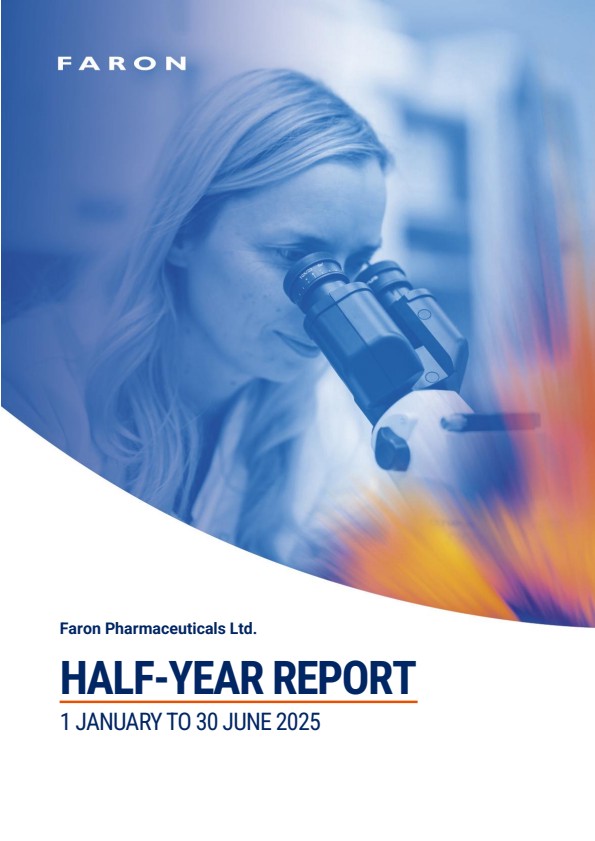 FARON

Faron Pharmaceuticals Ltd.

HALF-YEAR REPORT

1 JANUARY TO 30 JUNE 2025